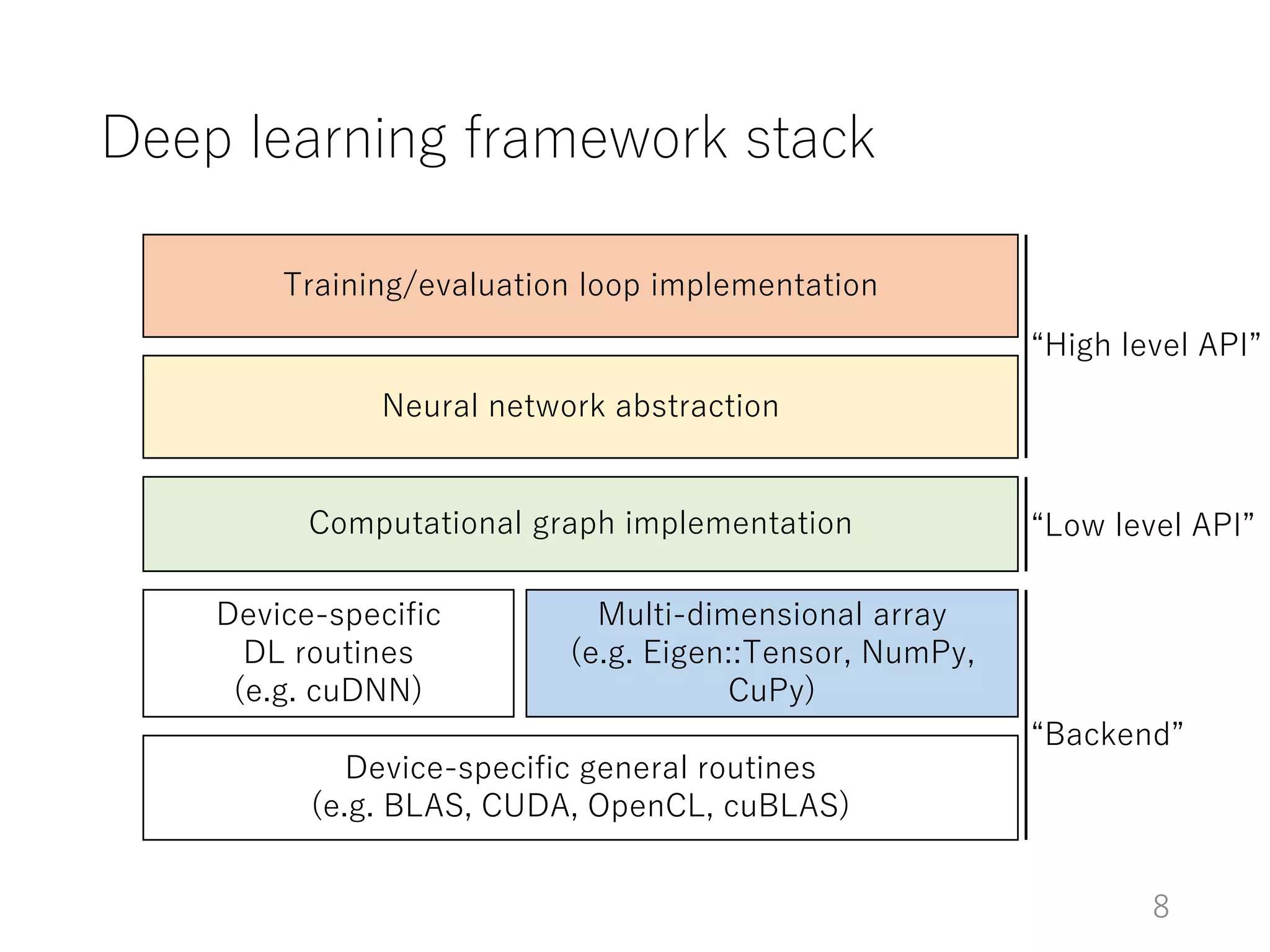 Deep learning framework stack

Training/evaluation loop implementation

Neural network abstraction

“High level API”

Computational graph implementation

“Low level API”

Device-specific DL routines (e.g. cuDNN)

Multi-dimensional array (e.g. Eigen::Tensor, NumPy, CuPy)

Device-specific general routines (e.g. BLAS, CUDA, OpenCL, cuBLAS)

“Backend”

8